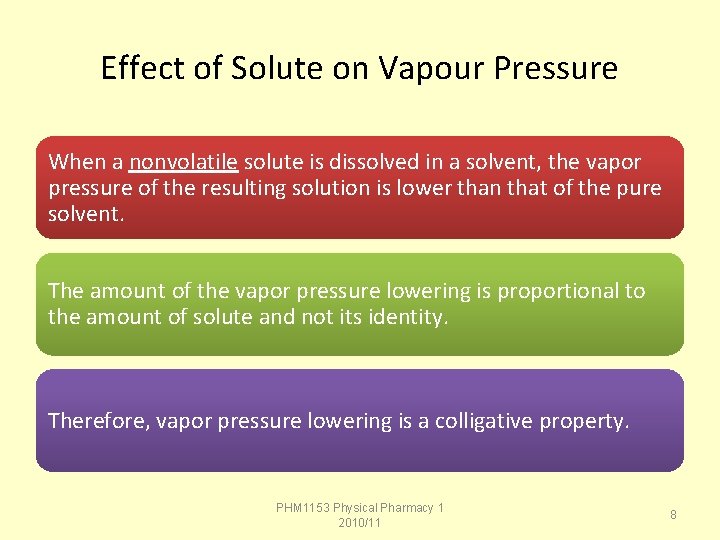 Effect of Solute on Vapour Pressure

When a nonvolatile solute is dissolved in a solvent, the vapor pressure of the resulting solution is lower than that of the pure solvent.

The amount of the vapor pressure lowering is proportional to the amount of solute and not its identity.

Therefore, vapor pressure lowering is a colligative property.

PHM1153 Physical Pharmacy 1
2010/11

8